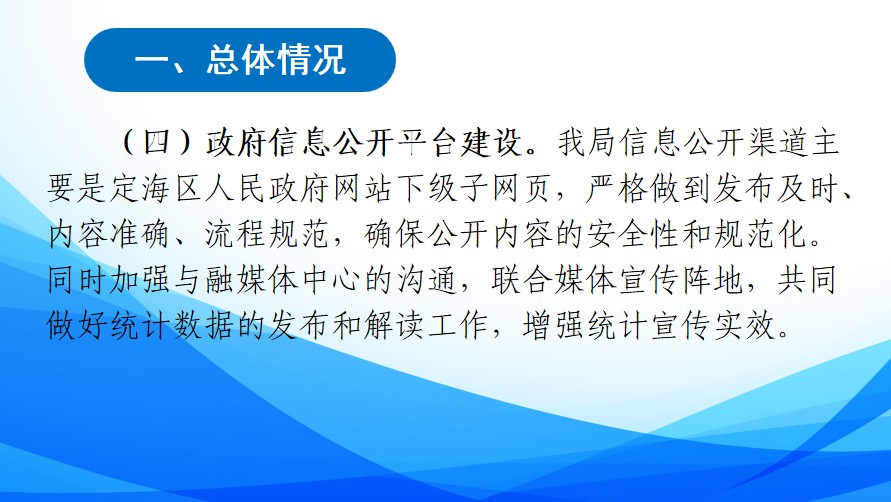 一、总体情况

（四）政府信息公开平台建设。我局信息公开渠道主要是定海区人民政府网站下级子网页，严格做到发布及时、内容准确、流程规范，确保公开内容的安全性和规范化。同时加强与融媒体中心的沟通，联合媒体宣传阵地，共同做好统计数据的发布和解读工作，增强统计宣传实效。